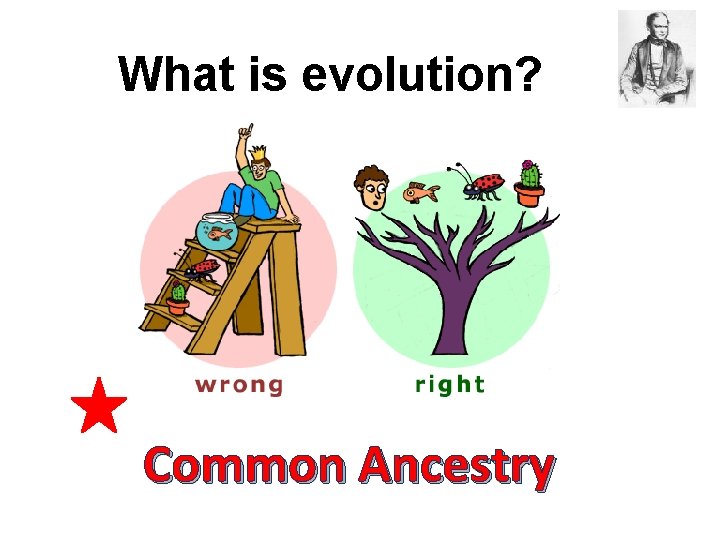 What is evolution?

wrong

right

Common Ancestry